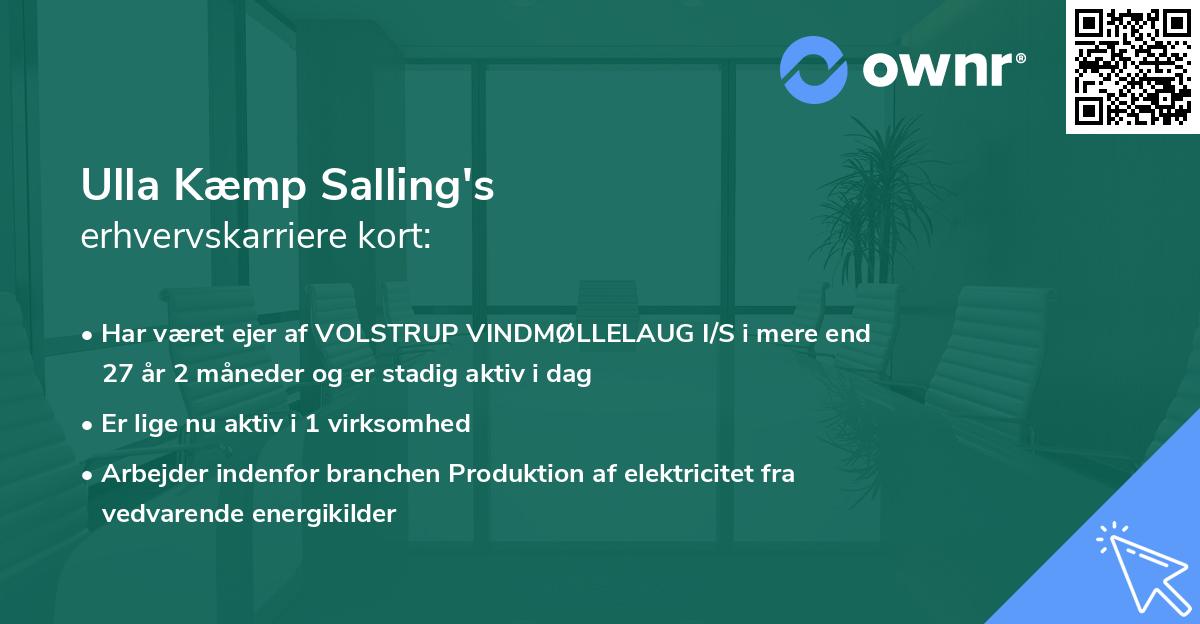 ownr®

Ulla Kæmp Salling's
erhvervskarriere kort:

• Har været ejer af VOLSTRUP VINDMØLLELAUG I/S i mere end 27 år 2 måneder og er stadig aktiv i dag

• Er lige nu aktiv i 1 virksomhed

• Arbejder indenfor branchen Produktion af elektricitet fra vedvarende energikilder